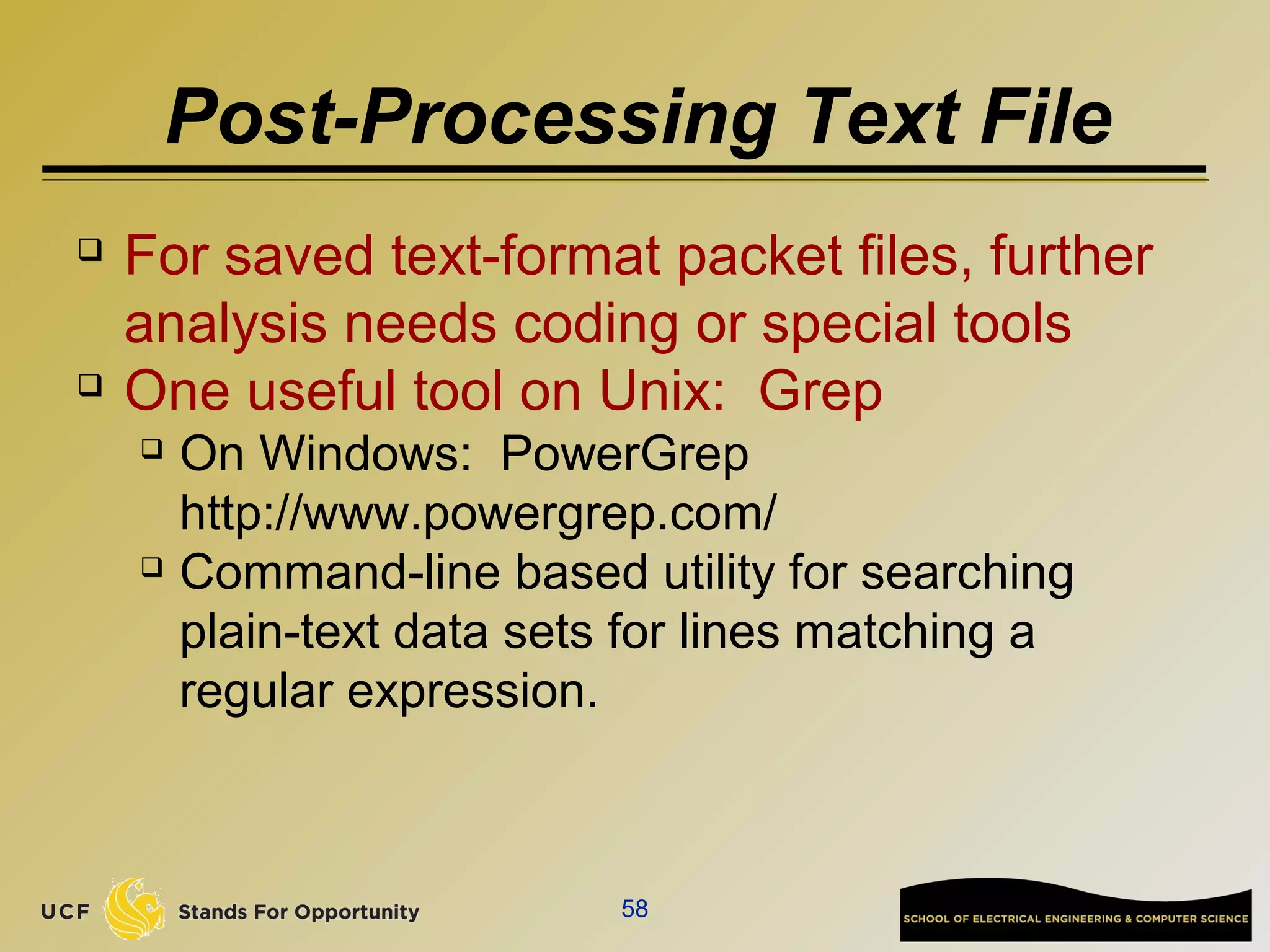 Post-Processing Text File

❑ For saved text-format packet files, further analysis needs coding or special tools
❑ One useful tool on Unix: Grep
❑ On Windows: PowerGrep http://www.powergrep.com/
❑ Command-line based utility for searching plain-text data sets for lines matching a regular expression.

UCF Stands For Opportunity

58

SCHOOL OF ELECTRICAL ENGINEERING & COMPUTER SCIENCE